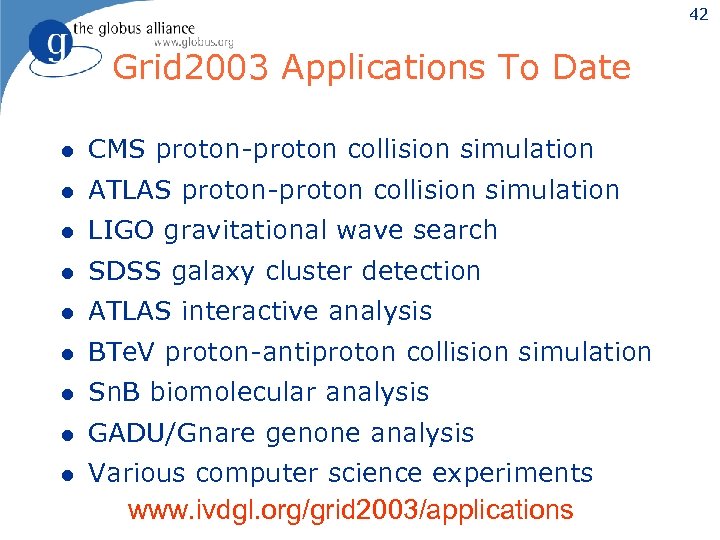 42

g the globus alliance
www.globus.org

Grid2003 Applications To Date

- CMS proton-proton collision simulation
- ATLAS proton-proton collision simulation
- LIGO gravitational wave search
- SDSS galaxy cluster detection
- ATLAS interactive analysis
- BTeV proton-antiproton collision simulation
- SnB biomolecular analysis
- GADU/Gnare genone analysis
- Various computer science experiments

www.ivdgl.org/grid2003/applications